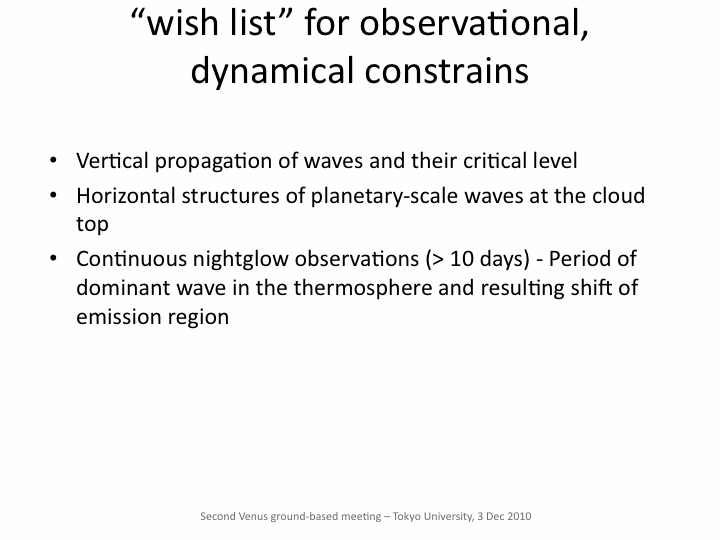 “wish list” for observational, dynamical constrains

• Vertical propagation of waves and their critical level
• Horizontal structures of planetary-scale waves at the cloud top
• Continuous nightglow observations (> 10 days) - Period of dominant wave in the thermosphere and resulting shift of emission region

Second Venus ground-based meeting – Tokyo University, 3 Dec 2010